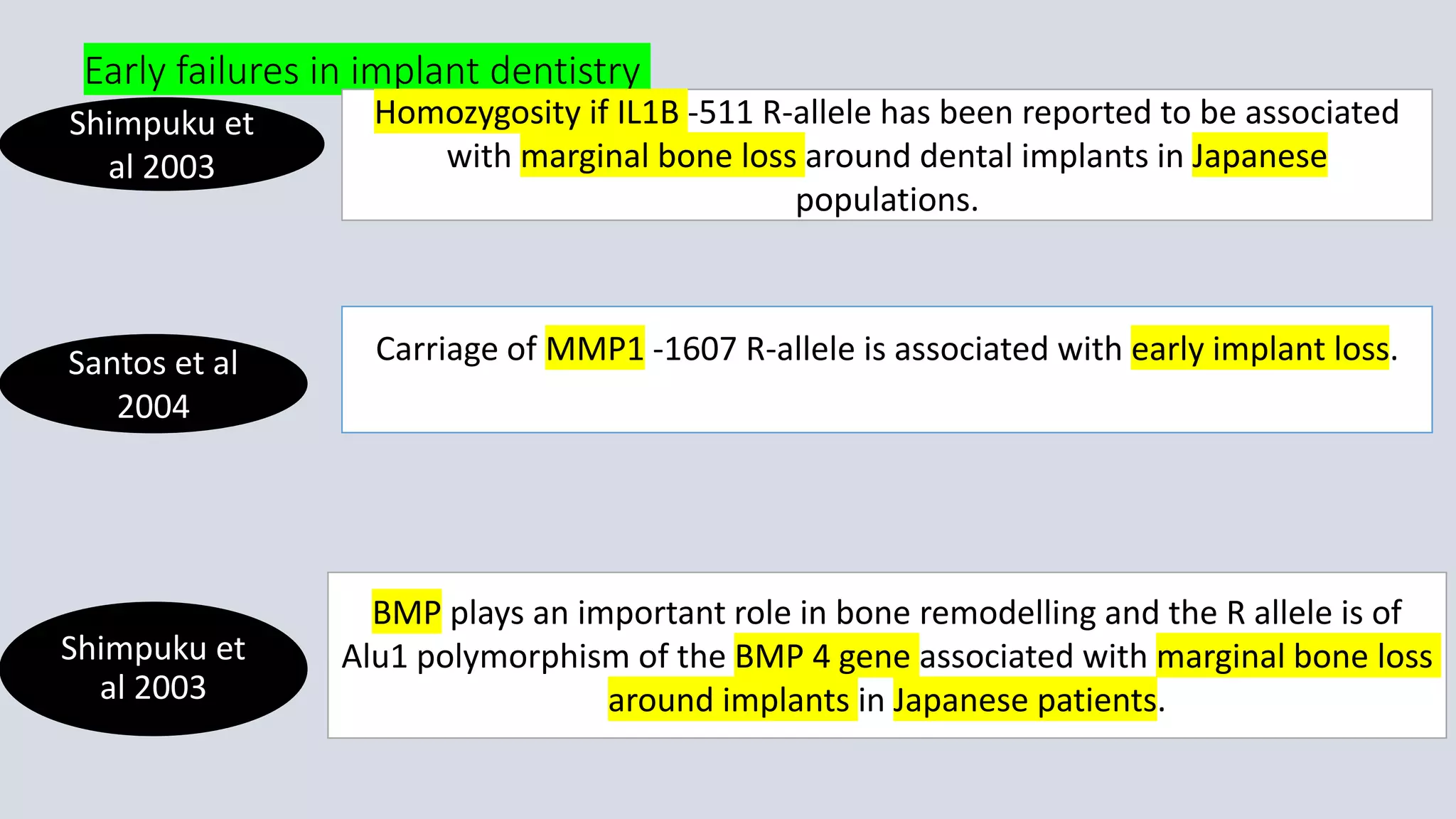 Early failures in implant dentistry

Shimpuku et al 2003

Homozygosity if IL1B -511 R-allele has been reported to be associated with marginal bone loss around dental implants in Japanese populations.

Santos et al 2004

Carriage of MMP1 -1607 R-allele is associated with early implant loss.

Shimpuku et al 2003

BMP plays an important role in bone remodelling and the R allele is of Alu1 polymorphism of the BMP 4 gene associated with marginal bone loss around implants in Japanese patients.